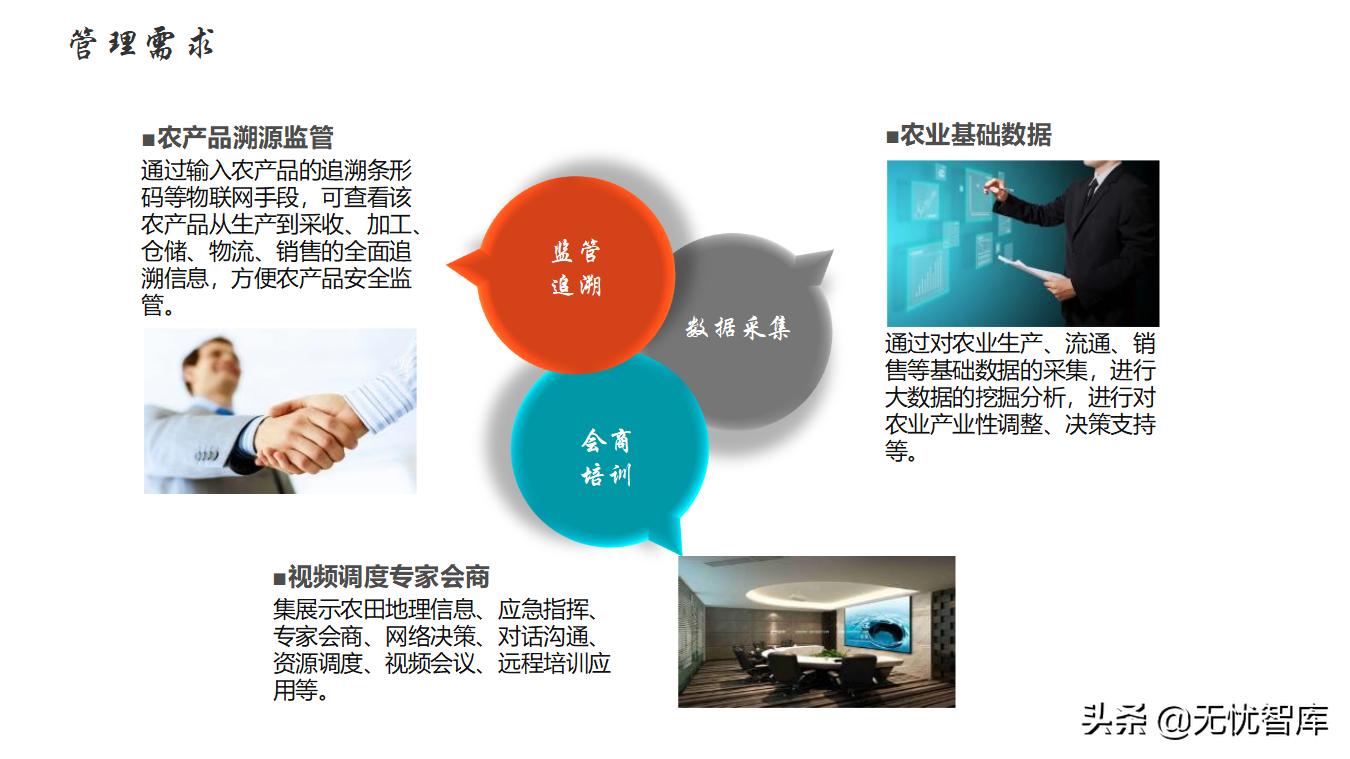 管理需求

■农产品溯源监管
通过输入农产品的追溯条形码等物联网手段，可查看该农产品从生产到采收、加工、仓储、物流、销售的全面追溯信息，方便农产品安全监管。

监管
追溯

数据采集

会商
培训

■农业基础数据
通过对农业生产、流通、销售等基础数据的采集，进行大数据的挖掘分析，进行对农业产业性调整、决策支持等。

■视频调度专家会商
集展示农田地理信息、应急指挥、专家会商、网络决策、对话沟通、资源调度、视频会议、远程培训应用等。

头条 @无忧智库